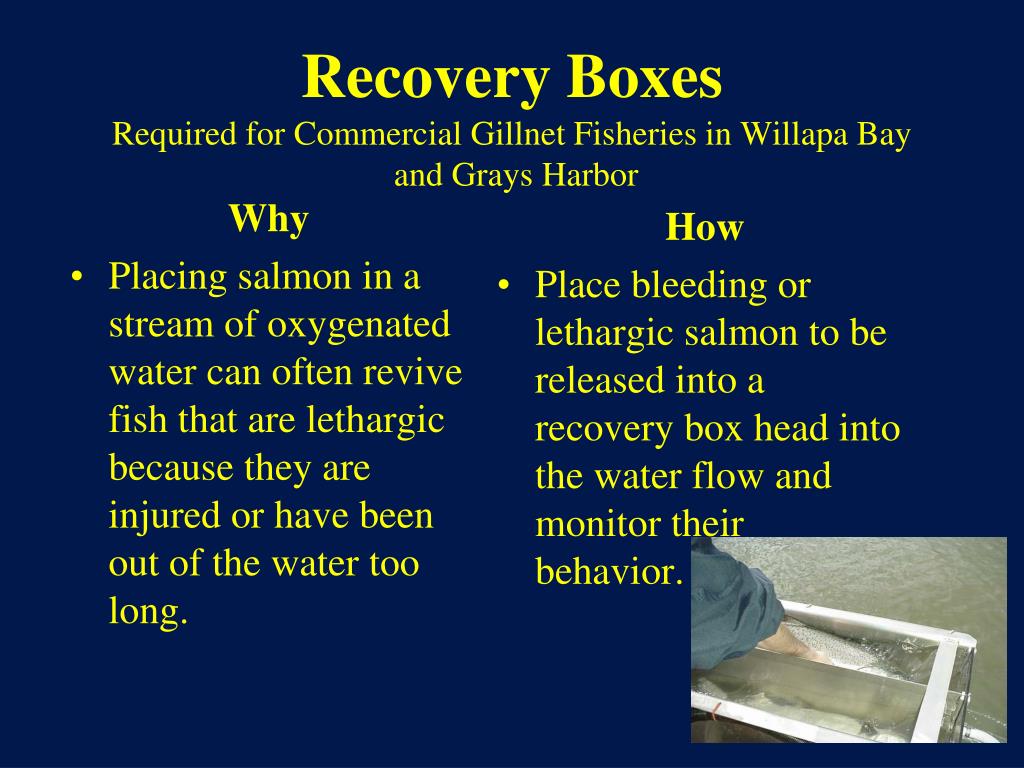 Recovery Boxes
Required for Commercial Gillnet Fisheries in Willapa Bay and Grays Harbor

Why

• Placing salmon in a stream of oxygenated water can often revive fish that are lethargic because they are injured or have been out of the water too long.

How

• Place bleeding or lethargic salmon to be released into a recovery box head into the water flow and monitor their behavior.